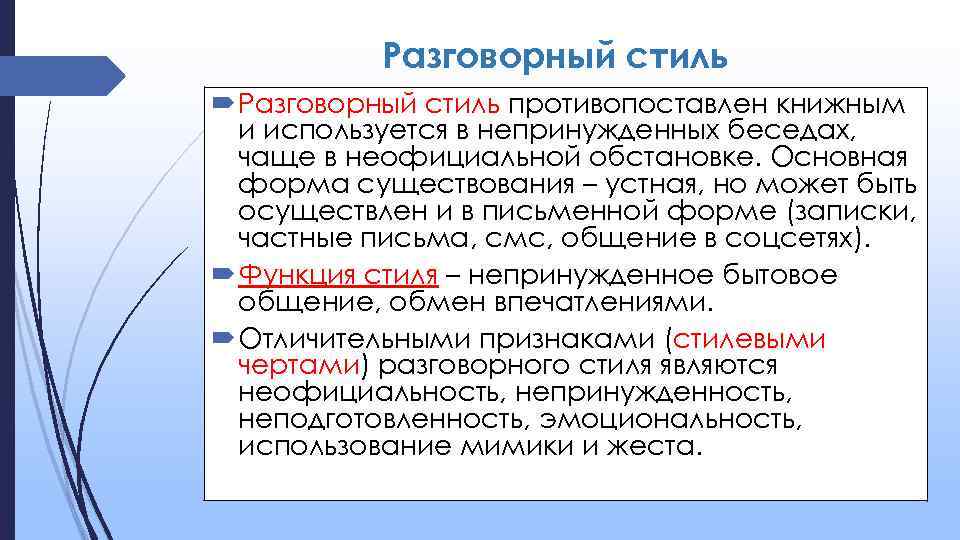 Разговорный стиль

Разговорный стиль противопоставлен книжным и используется в непринужденных беседах, чаще в неофициальной обстановке. Основная форма существования – устная, но может быть осуществлен и в письменной форме (записки, частные письма, смс, общение в соцсетях).

Функция стиля – непринужденное бытовое общение, обмен впечатлениями.

Отличительными признаками (стилевыми чертами) разговорного стиля являются неофициальность, непринужденность, неподготовленность, эмоциональность, использование мимики и жеста.